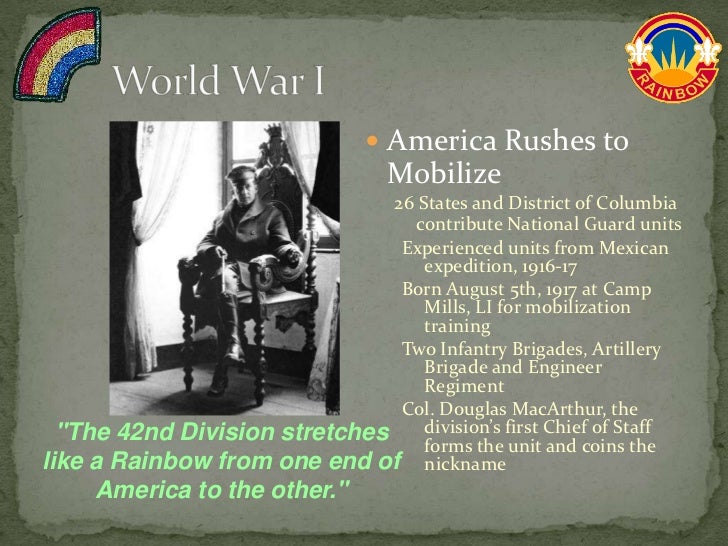 RAINBOW

World War I

America Rushes to Mobilize

26 States and District of Columbia contribute National Guard units

Experienced units from Mexican expedition, 1916-17

Born August 5th, 1917 at Camp Mills, LI for mobilization training

Two Infantry Brigades, Artillery Brigade and Engineer Regiment

Col. Douglas MacArthur, the division's first Chief of Staff forms the unit and coins the nickname

"The 42nd Division stretches like a Rainbow from one end of America to the other."